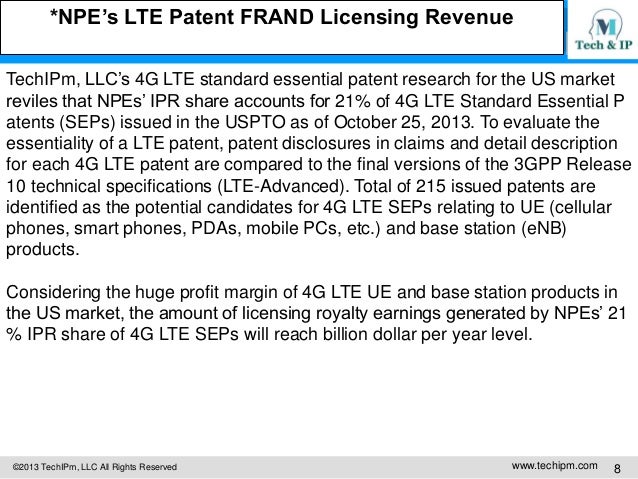 *NPE’s LTE Patent FRAND Licensing Revenue

M
Tech & IP

TechIPm, LLC’s 4G LTE standard essential patent research for the US market reviles that NPEs’ IPR share accounts for 21% of 4G LTE Standard Essential P atents (SEPs) issued in the USPTO as of October 25, 2013. To evaluate the essentiality of a LTE patent, patent disclosures in claims and detail description for each 4G LTE patent are compared to the final versions of the 3GPP Release 10 technical specifications (LTE-Advanced). Total of 215 issued patents are identified as the potential candidates for 4G LTE SEPs relating to UE (cellular phones, smart phones, PDAs, mobile PCs, etc.) and base station (eNB) products.

Considering the huge profit margin of 4G LTE UE and base station products in the US market, the amount of licensing royalty earnings generated by NPEs’ 21 % IPR share of 4G LTE SEPs will reach billion dollar per year level.

©2013 TechIPm, LLC All Rights Reserved www.techipm.com 8